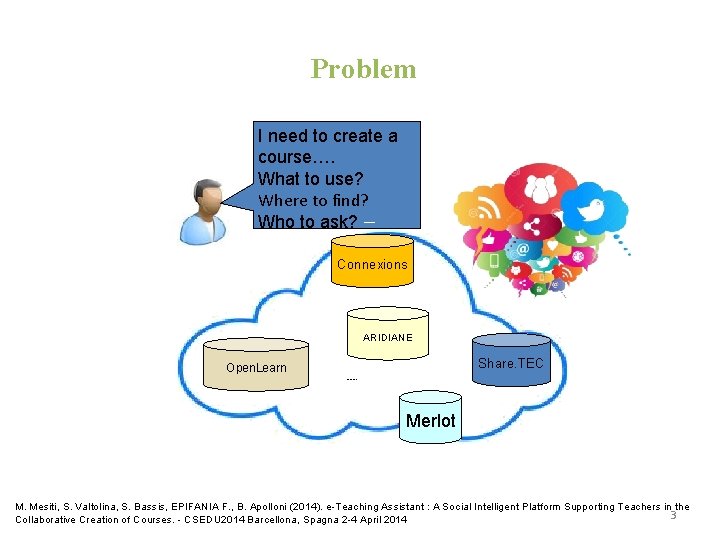 Problem

I need to create a course….
What to use?
Where to find?
Who to ask? –

Connexions

ARIDIANE

OpenLearn

Share.TEC

….

Merlot

M. Mesiti, S. Valtolina, S. Bassis, EPIFANIA F., B. Apolloni (2014). e-Teaching Assistant : A Social Intelligent Platform Supporting Teachers in the Collaborative Creation of Courses. - CSEDU2014 Barcellona, Spagna 2-4 April 2014

3